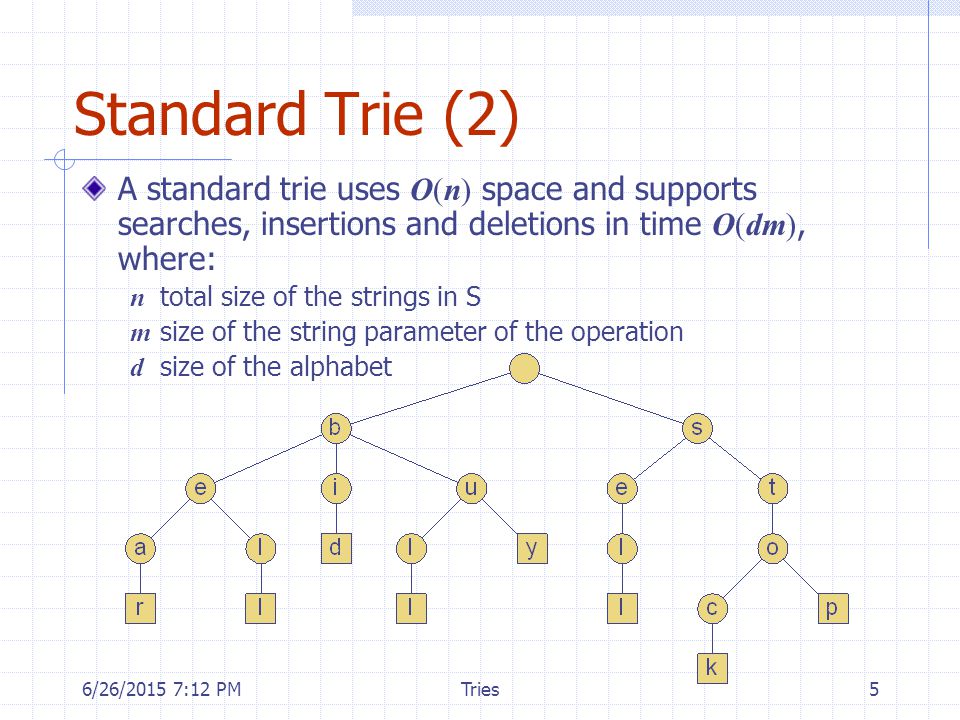 Standard Trie (2)

A standard trie uses $O(n)$ space and supports searches, insertions and deletions in time $O(dm)$, where:

$n$ total size of the strings in S
$m$ size of the string parameter of the operation
$d$ size of the alphabet

b
s
e
i
u
e
t
a
l
d
l
y
l
o
r
l
l
l
c
p
k

6/26/2015 7:12 PM
Tries
5